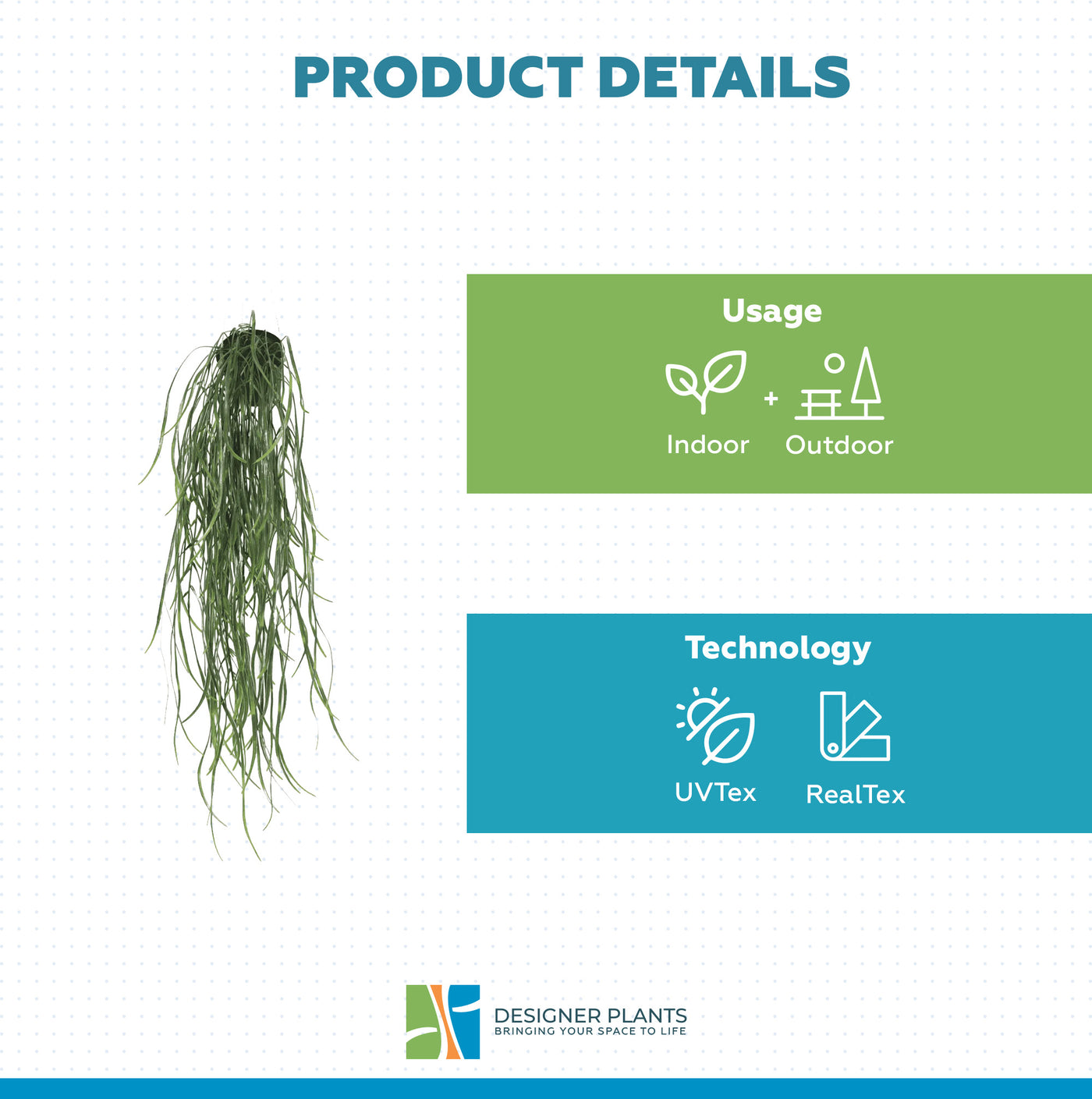 PRODUCT DETAILS

Usage

Indoor + Outdoor

Technology

UVTex RealTex

DESIGNER PLANTS
BRINGING YOUR SPACE TO LIFE